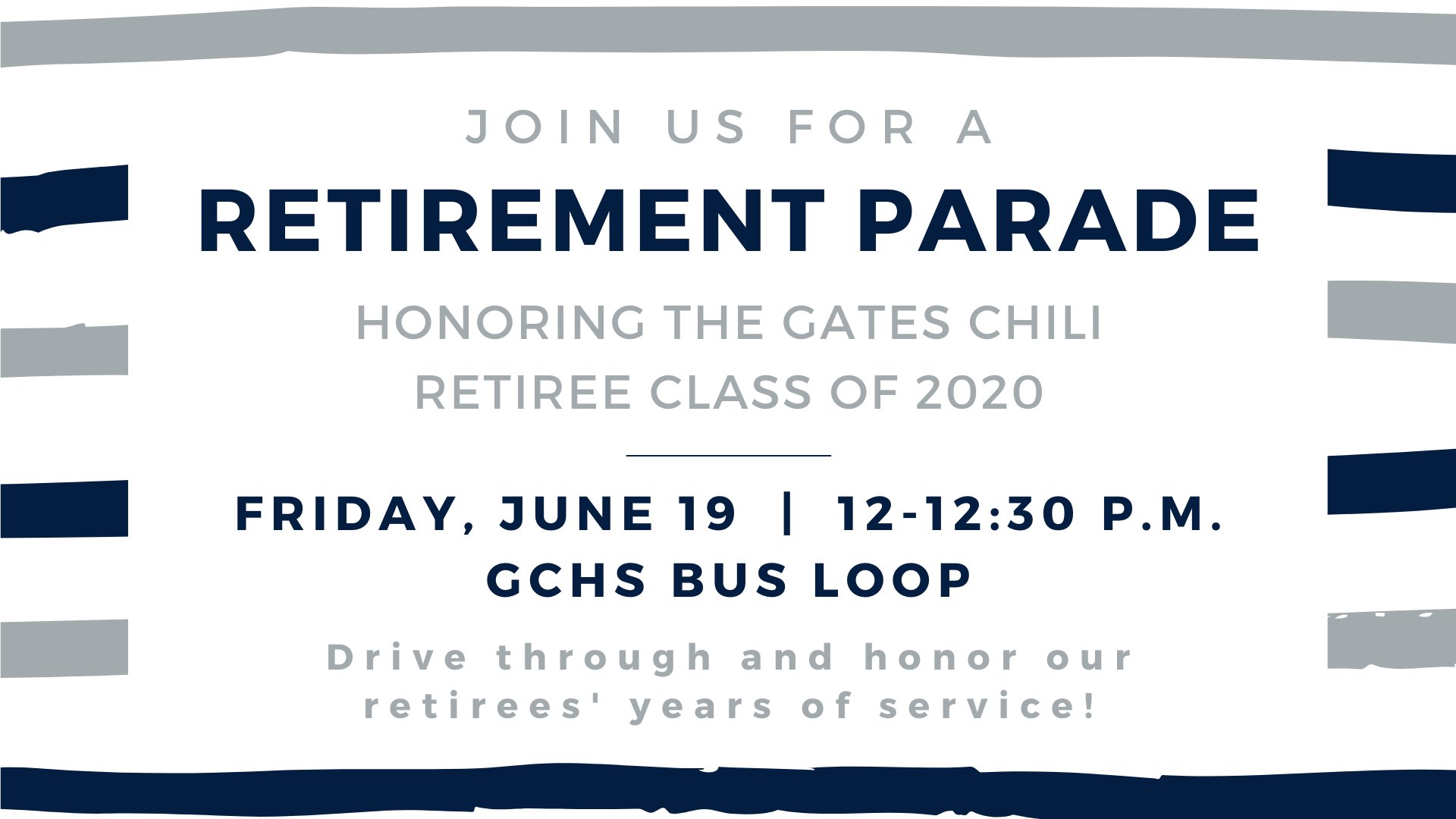 JOIN US FOR A

RETIREMENT PARADE

HONORING THE GATES CHILI RETIREE CLASS OF 2020

FRIDAY, JUNE 19 | 12-12:30 P.M.
GCHS BUS LOOP

Drive through and honor our retirees' years of service!